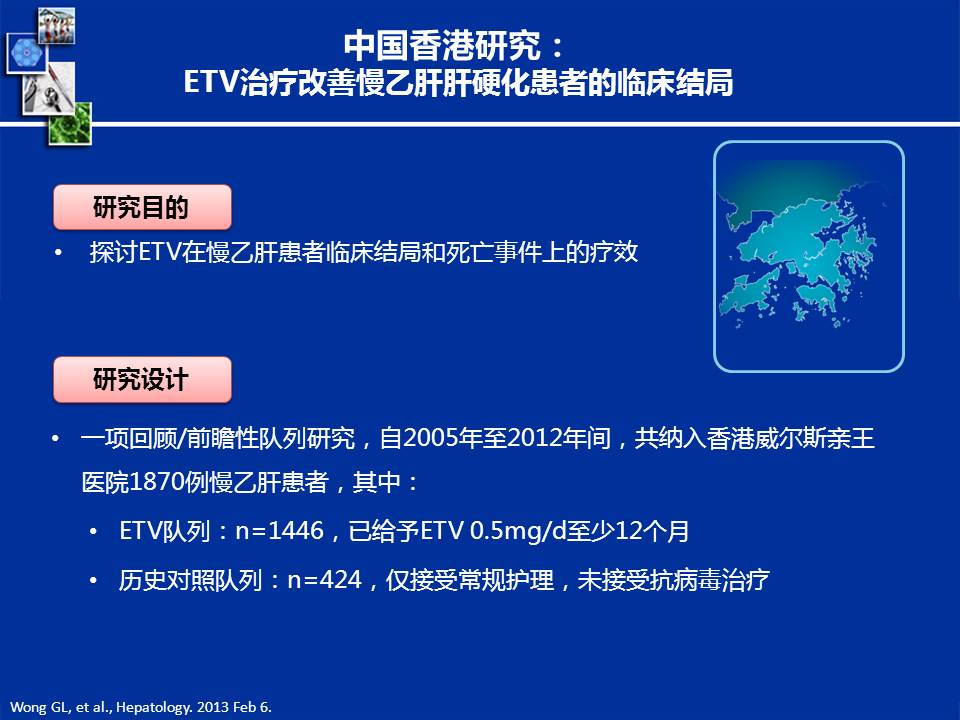 中国香港研究：
ETV治疗改善慢乙肝肝硬化患者的临床结局

研究目的

• 探讨ETV在慢乙肝患者临床结局和死亡事件上的疗效

研究设计

• 一项回顾/前瞻性队列研究，自2005年至2012年间，共纳入香港威尔斯亲王医院1870例慢乙肝患者，其中：

• ETV队列：n=1446，已给予ETV 0.5mg/d至少12个月

• 历史对照队列：n=424，仅接受常规护理，未接受抗病毒治疗

Wong GL, et al., Hepatology. 2013 Feb 6.